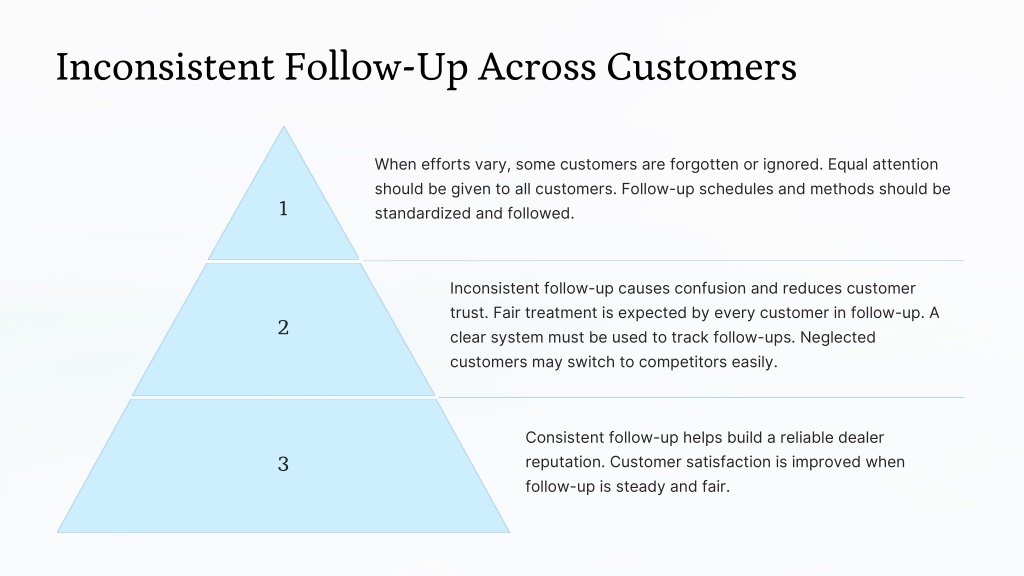 Inconsistent Follow-Up Across Customers

1

When efforts vary, some customers are forgotten or ignored. Equal attention should be given to all customers. Follow-up schedules and methods should be standardized and followed.

2

Inconsistent follow-up causes confusion and reduces customer trust. Fair treatment is expected by every customer in follow-up. A clear system must be used to track follow-ups. Neglected customers may switch to competitors easily.

3

Consistent follow-up helps build a reliable dealer reputation. Customer satisfaction is improved when follow-up is steady and fair.